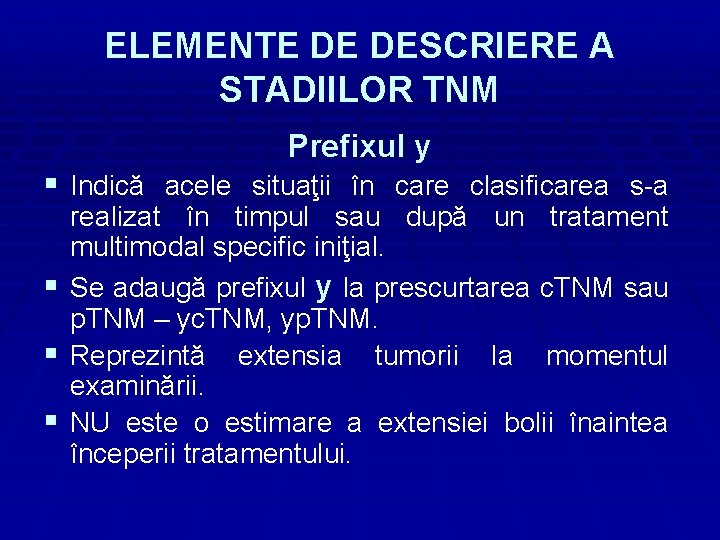 ELEMENTE DE DESCRIERE A STADIILOR TNM

Prefixul y

▪ Indică acele situaţii în care clasificarea s-a realizat în timpul sau după un tratament multimodal specific iniţial.

▪ Se adaugă prefixul y la prescurtarea cTNM sau pTNM – ycTNM, ypTNM.

▪ Reprezintă extensia tumorii la momentul examinării.

▪ NU este o estimare a extensiei bolii înaintea începerii tratamentului.